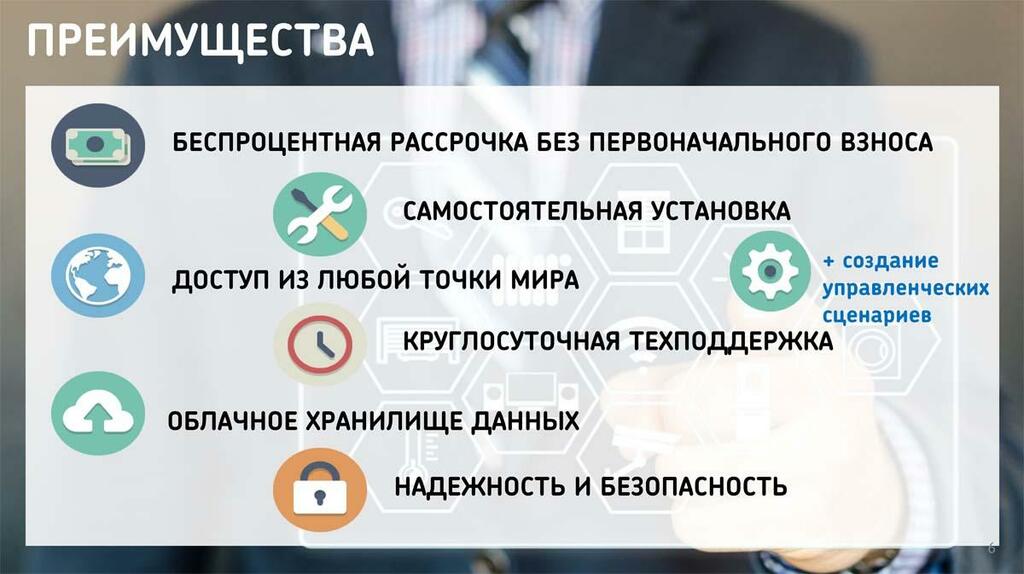 ПРЕИМУЩЕСТВА

БЕСПРОЦЕНТНАЯ РАССРОЧКА БЕЗ ПЕРВОНАЧАЛЬНОГО ВЗНОСА

САМОСТОЯТЕЛЬНАЯ УСТАНОВКА

ДОСТУП ИЗ ЛЮБОЙ ТОЧКИ МИРА

+ создание управленческих сценариев

КРУГЛОСУТОЧНАЯ ТЕХПОДДЕРЖКА

ОБЛАЧНОЕ ХРАНИЛИЩЕ ДАННЫХ

НАДЕЖНОСТЬ И БЕЗОПАСНОСТЬ

6